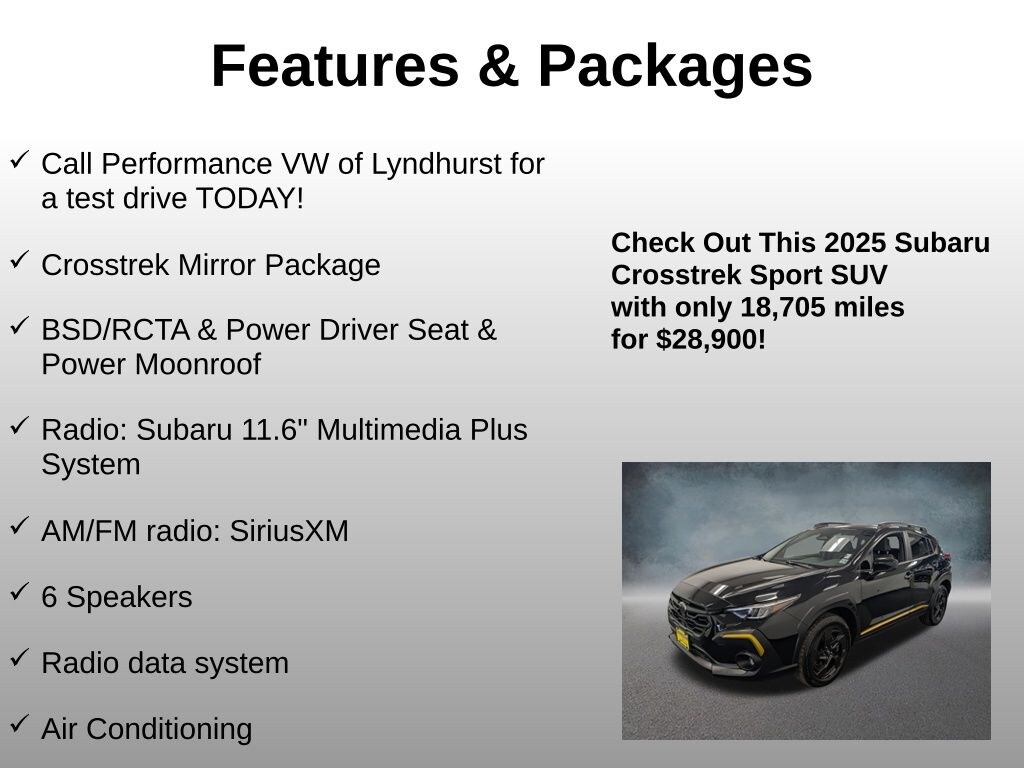 Features & Packages

✓ Call Performance VW of Lyndhurst for a test drive TODAY!

✓ Crosstrek Mirror Package

✓ BSD/RCTA & Power Driver Seat & Power Moonroof

✓ Radio: Subaru 11.6" Multimedia Plus System

✓ AM/FM radio: SiriusXM

✓ 6 Speakers

✓ Radio data system

✓ Air Conditioning

Check Out This 2025 Subaru Crosstrek Sport SUV with only 18,705 miles for $28,900!